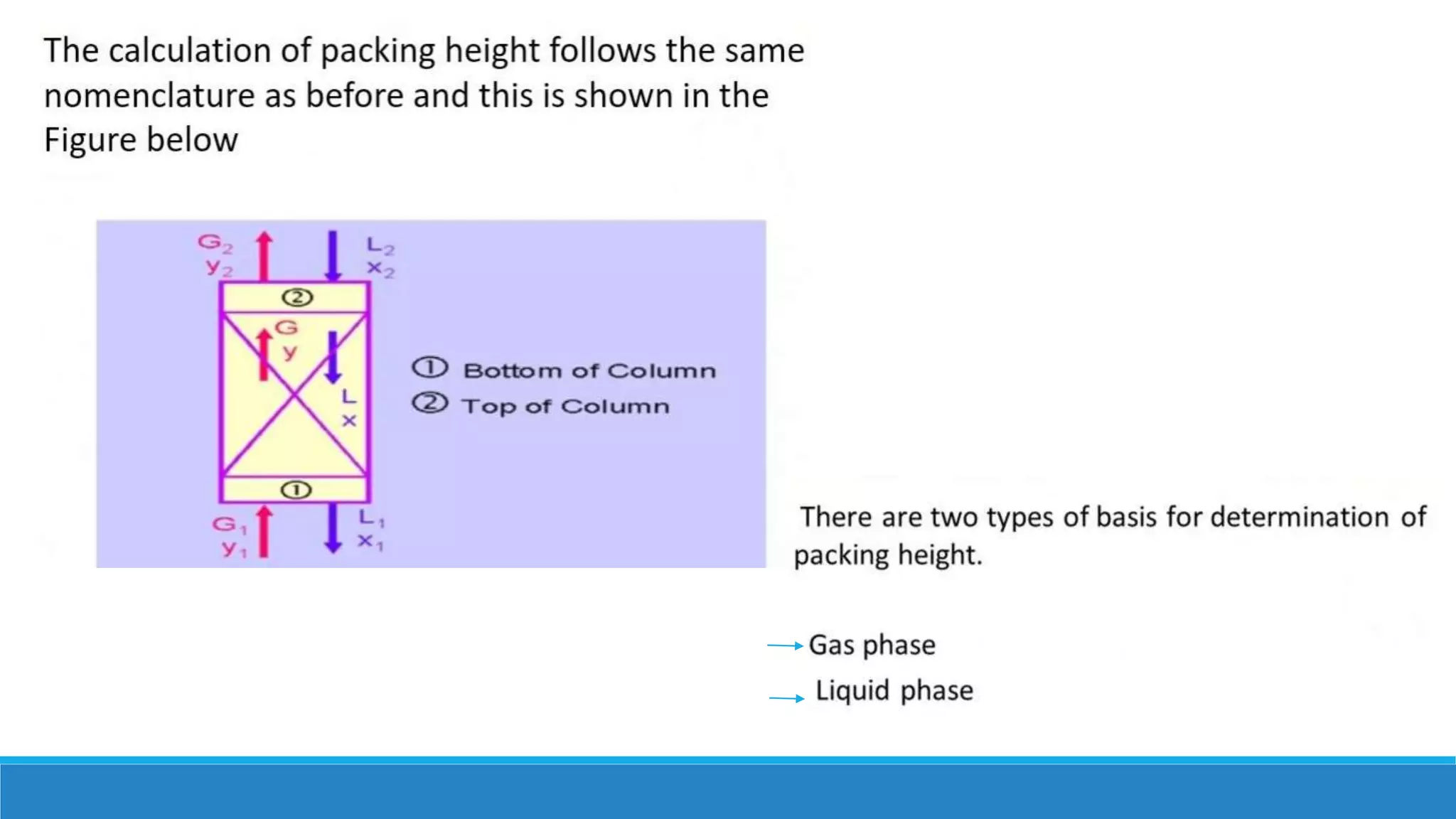 The calculation of packing height follows the same nomenclature as before and this is shown in the Figure below

$G_2$
$y_2$
$L_2$
$x_2$
②
G
y
L
x
①
$G_1$
$y_1$
$L_1$
$x_1$

① Bottom of Column
② Top of Column

There are two types of basis for determination of packing height.

Gas phase
Liquid phase